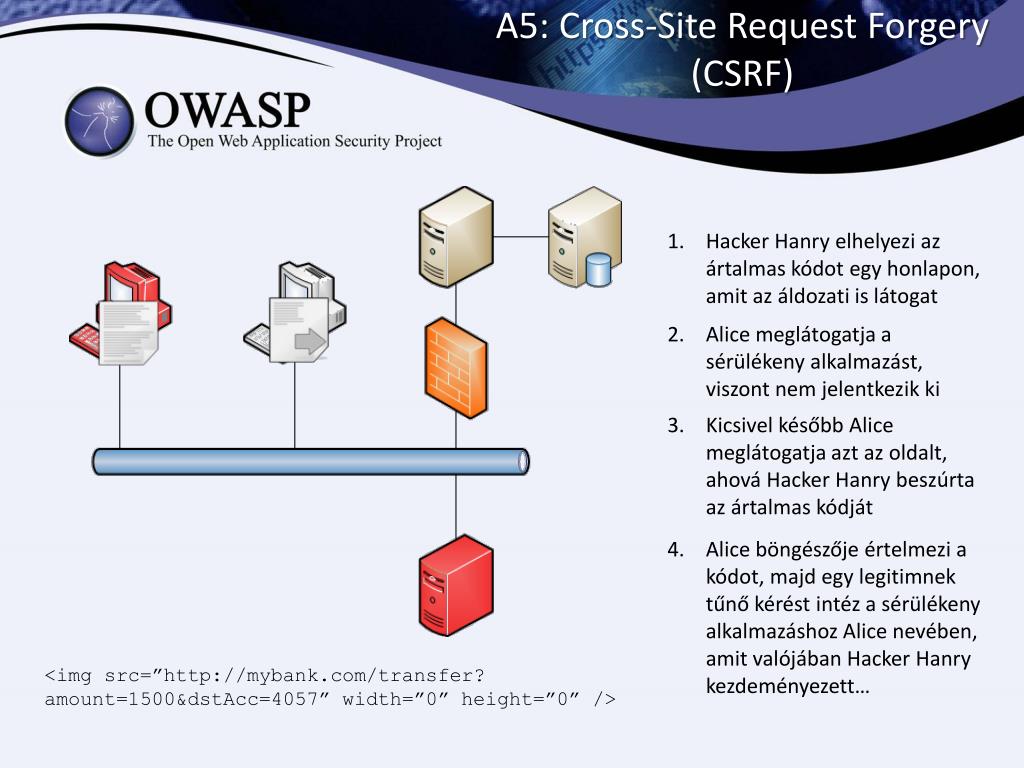 A5: Cross-Site Request Forgery (CSRF)

OWASP
The Open Web Application Security Project

1. Hacker Hanry elhelyezi az ártalmas kódot egy honlapon, amit az áldozati is látogat
2. Alice meglátogatja a sérülékeny alkalmazást, viszont nem jelentkezik ki
3. Kicsivel később Alice meglátogatja azt az oldalt, ahová Hacker Hanry beszúrta az ártalmas kódját
4. Alice böngészője értelmezi a kódot, majd egy legitimnek tűnő kérést intéz a sérülékeny alkalmazáshoz Alice nevében, amit valójában Hacker Hanry kezdeményezett…

<img src=”http://mybank.com/transfer?amount=1500&dstAcc=4057” width=”0” height=”0” />